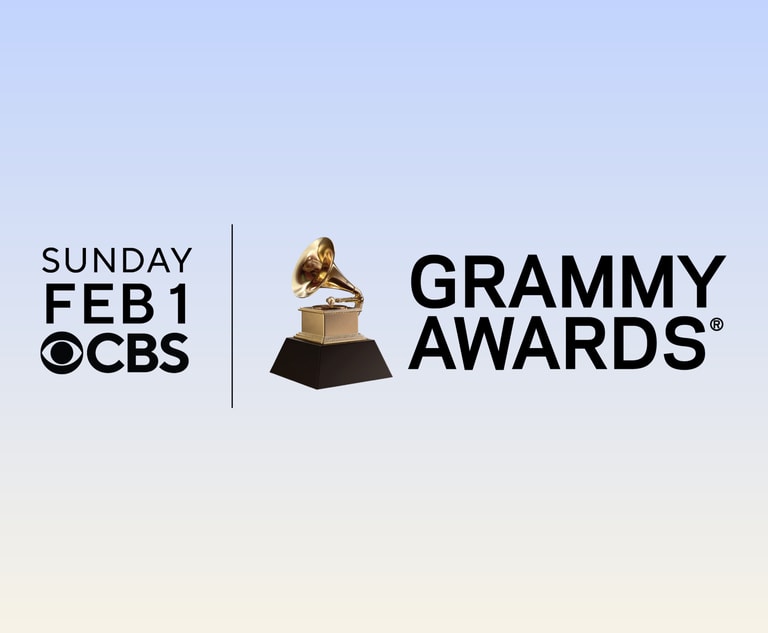 SUNDAY
FEB 1
CBS

GRAMMY
AWARDS®